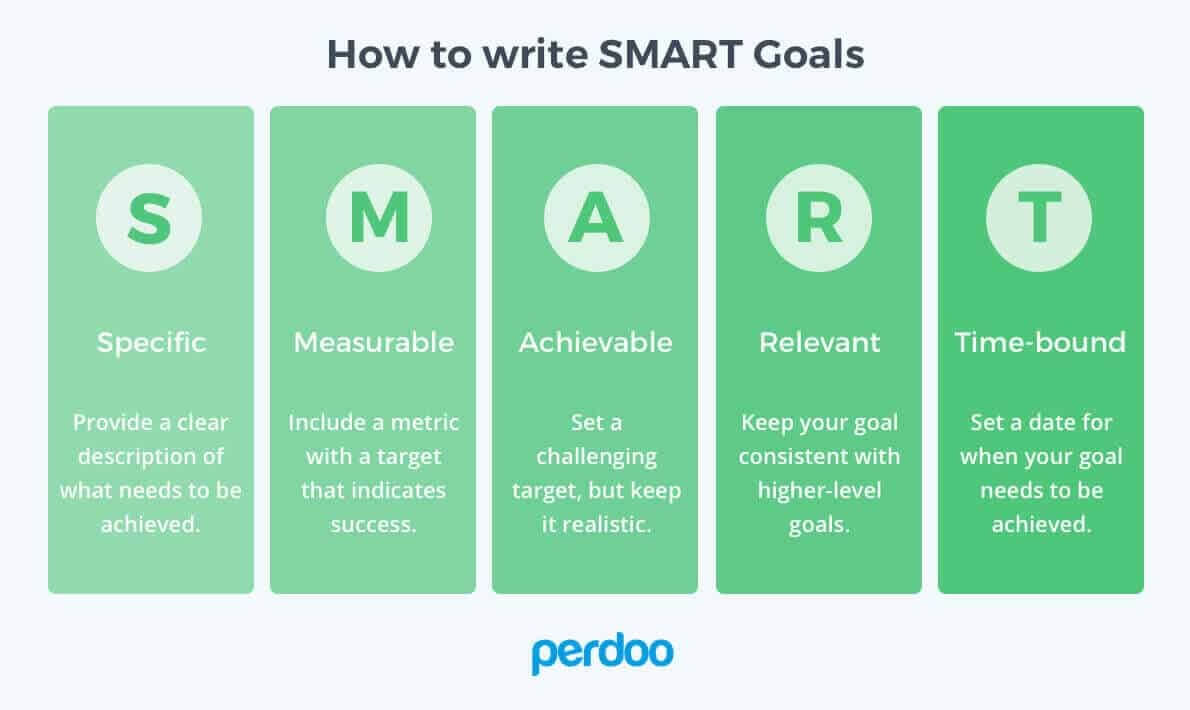 How to write SMART Goals

S

Specific

Provide a clear description of what needs to be achieved.

M

Measurable

Include a metric with a target that indicates success.

A

Achievable

Set a challenging target, but keep it realistic.

R

Relevant

Keep your goal consistent with higher-level goals.

T

Time-bound

Set a date for when your goal needs to be achieved.

perdoo